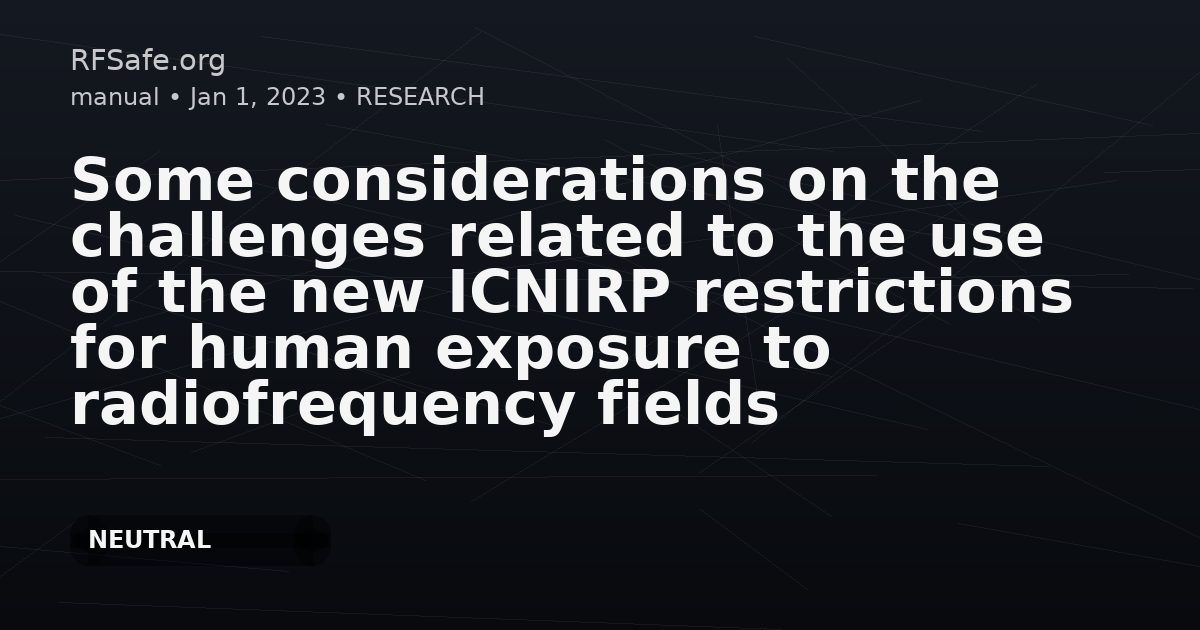 RFSafe.org
manual • Jan 1, 2023 • RESEARCH

Some considerations on the challenges related to the use of the new ICNIRP restrictions for human exposure to radiofrequency fields

NEUTRAL